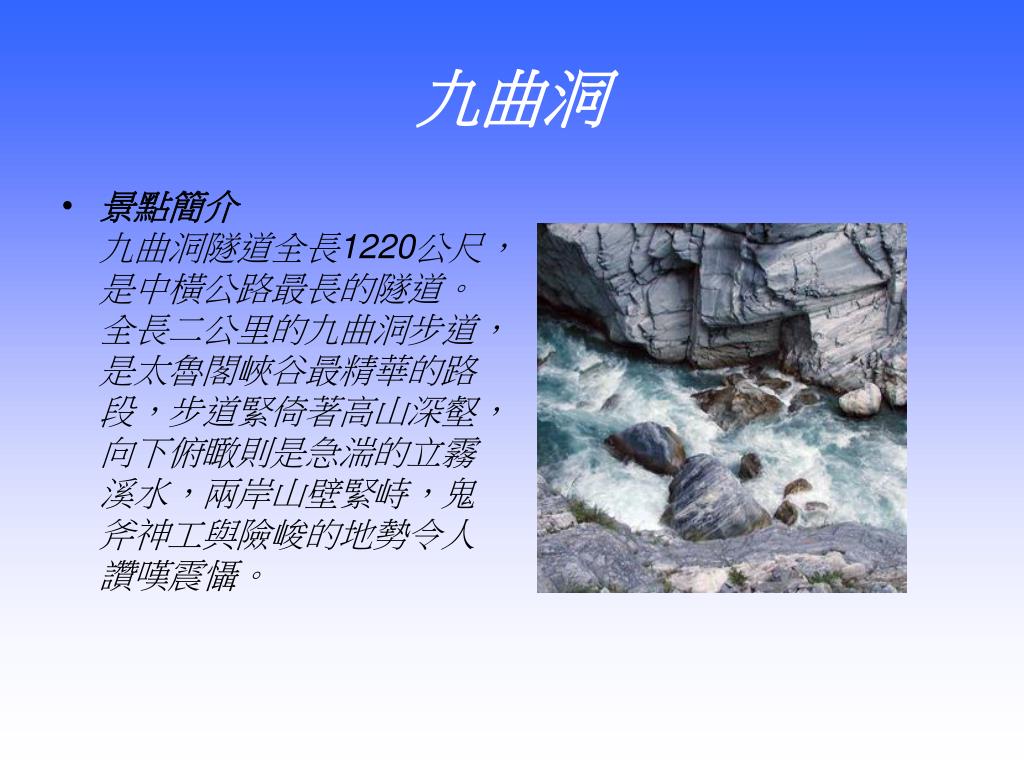 九曲洞

• 景點簡介
九曲洞隧道全長1220公尺，是中橫公路最長的隧道。
全長二公里的九曲洞步道，是太魯閣峽谷最精華的路段，步道緊倚著高山深壑，向下俯瞰則是急湍的立霧溪水，兩岸山壁緊峙，鬼斧神工與險峻的地勢令人讚嘆震懾。